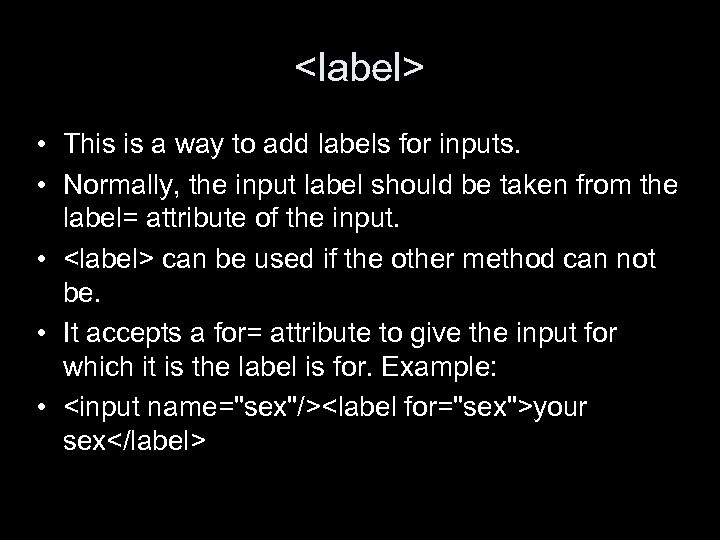 <label>

• This is a way to add labels for inputs.

• Normally, the input label should be taken from the label= attribute of the input.

• <label> can be used if the other method can not be.

• It accepts a for= attribute to give the input for which it is the label is for. Example:

• <input name="sex"/><label for="sex">your sex</label>